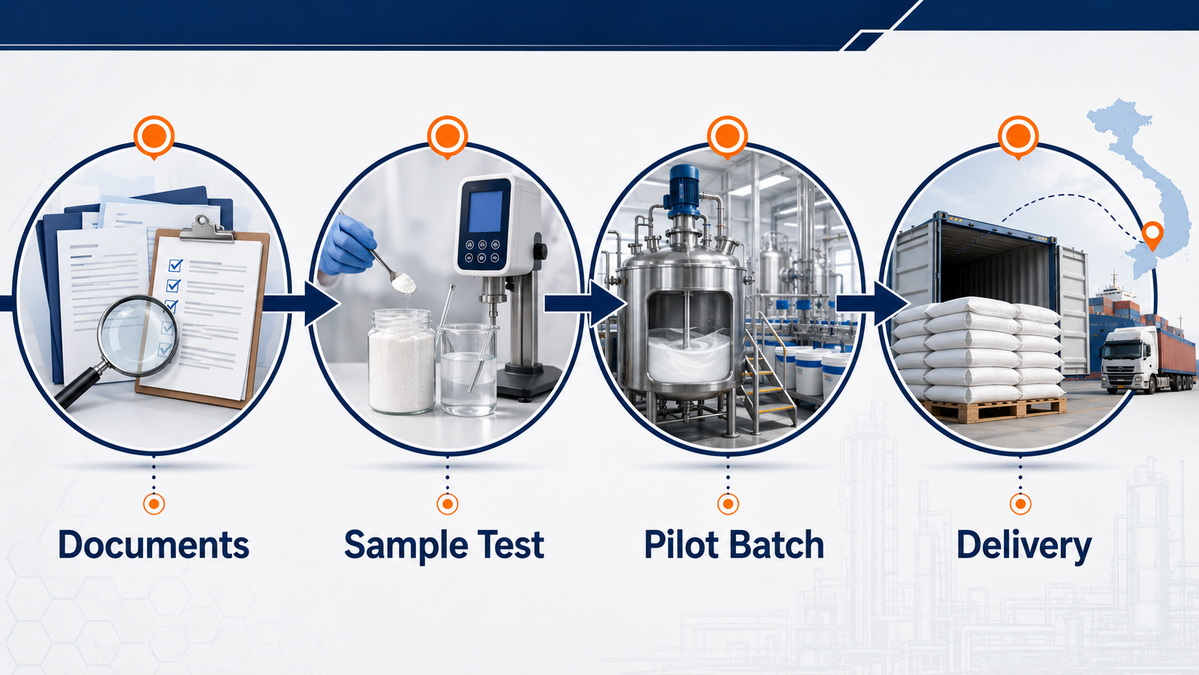 Documents

Sample Test

Pilot Batch

Delivery